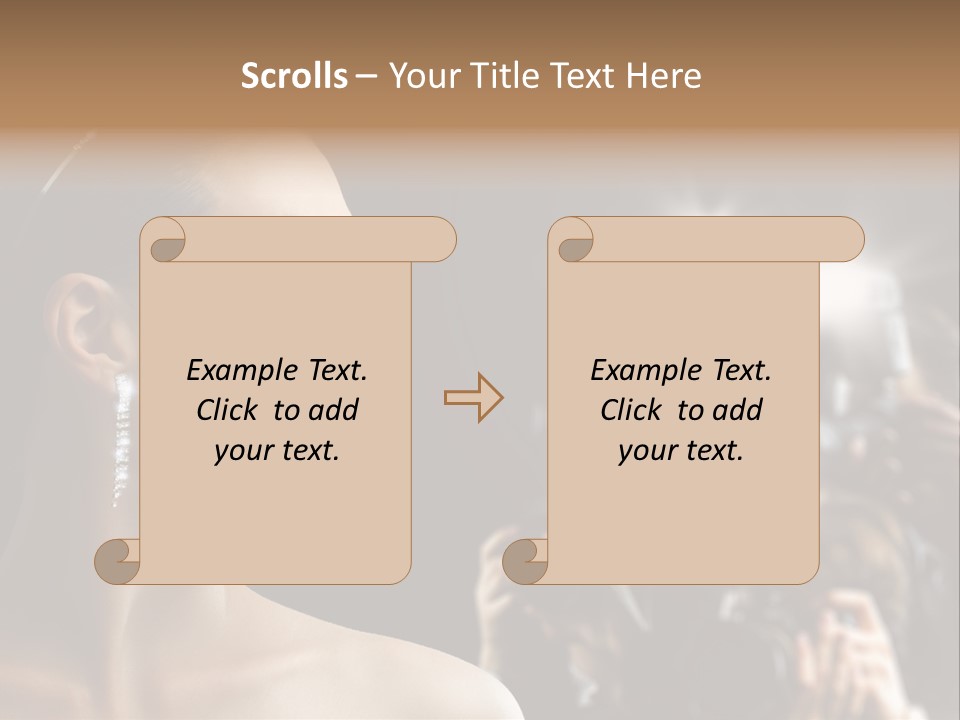 Scrolls – Your Title Text Here

Example Text. Click to add your text.

Example Text. Click to add your text.